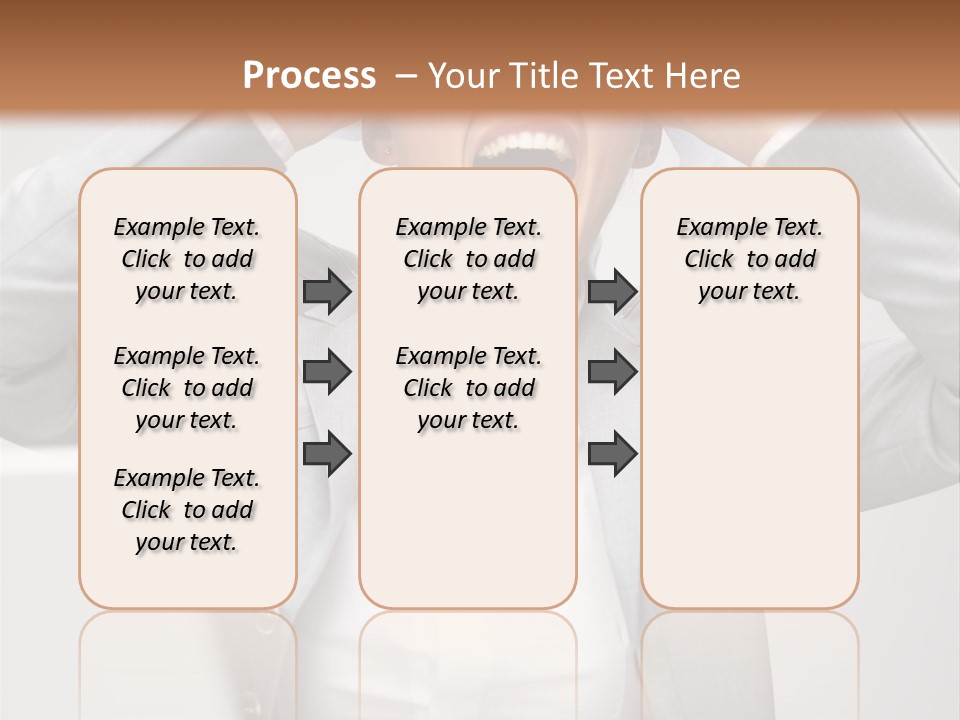 Process – Your Title Text Here

Example Text. Click to add your text.

Example Text. Click to add your text.

Example Text. Click to add your text.

Example Text. Click to add your text.

Example Text. Click to add your text.

Example Text. Click to add your text.